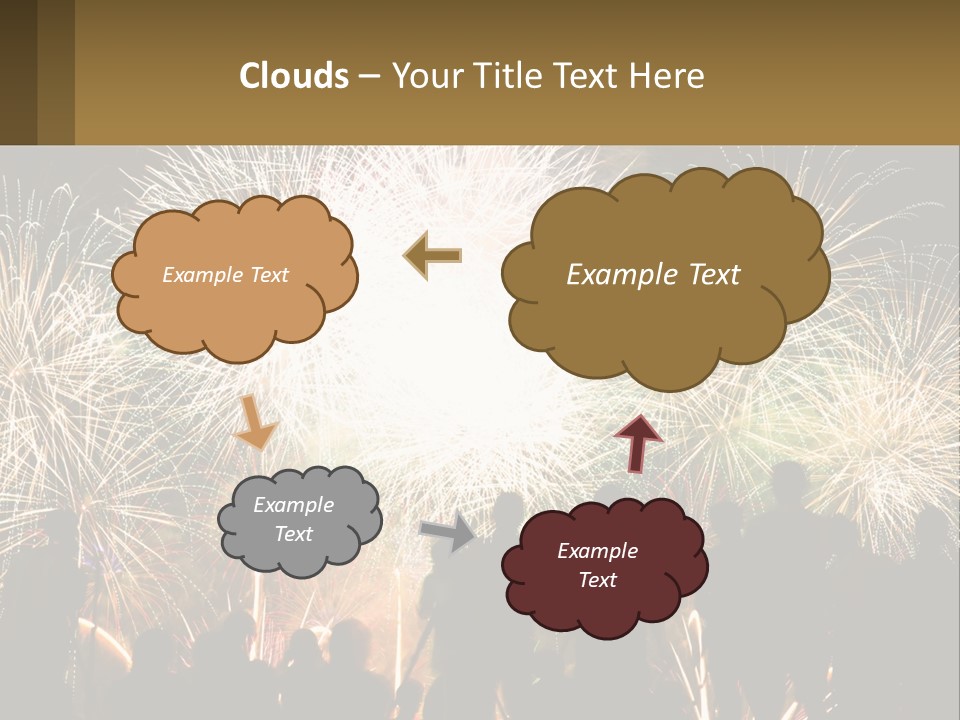 Clouds – Your Title Text Here

Example Text

Example Text

Example Text

Example Text